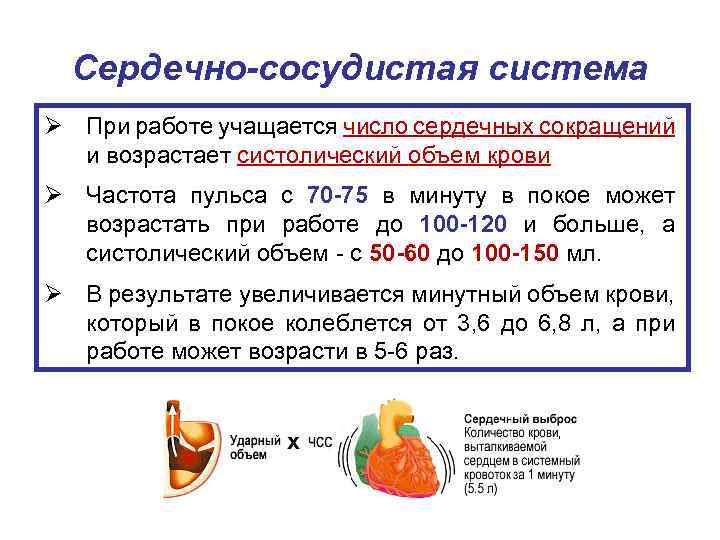 Сердечно-сосудистая система

➢ При работе учащается число сердечных сокращений и возрастает систолический объем крови

➢ Частота пульса с 70-75 в минуту в покое может возрастать при работе до 100-120 и больше, а систолический объем - с 50-60 до 100-150 мл.

➢ В результате увеличивается минутный объем крови, который в покое колеблется от 3,6 до 6,8 л, а при работе может возрасти в 5-6 раз.

Ударный объем x ЧСС

Сердечный выброс
Количество крови, выталкиваемой сердцем в системный кровоток за 1 минуту (5.5 л)